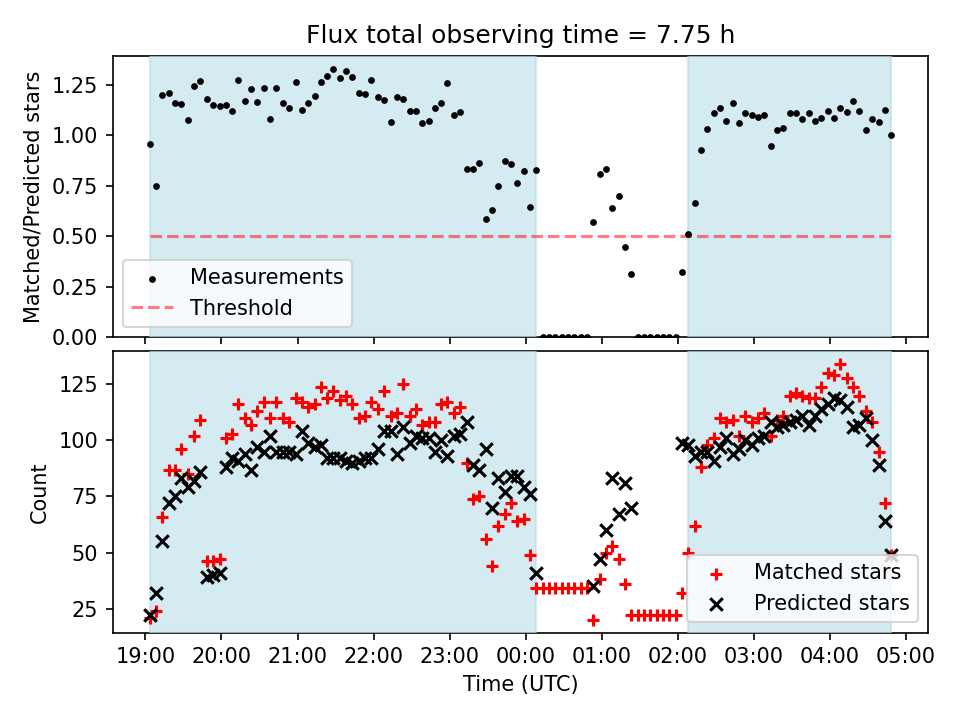 Flux total observing time = 7.75 h

Matched/Predicted stars

1.25
1.00
0.75
0.50
0.25
0.00

Measurements
Threshold

Count

125
100
75
50
25

Matched stars
Predicted stars

19:00 20:00 21:00 22:00 23:00 00:00 01:00 02:00 03:00 04:00 05:00

Time (UTC)